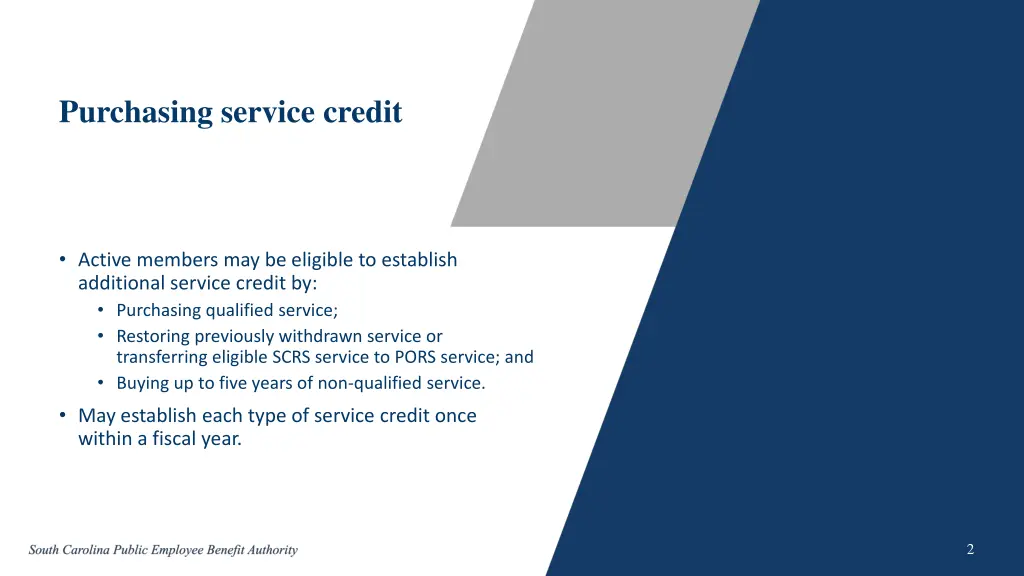 Purchasing service credit

• Active members may be eligible to establish additional service credit by:
  • Purchasing qualified service;
  • Restoring previously withdrawn service or transferring eligible SCRS service to PORS service; and
  • Buying up to five years of non-qualified service.
• May establish each type of service credit once within a fiscal year.

South Carolina Public Employee Benefit Authority

2